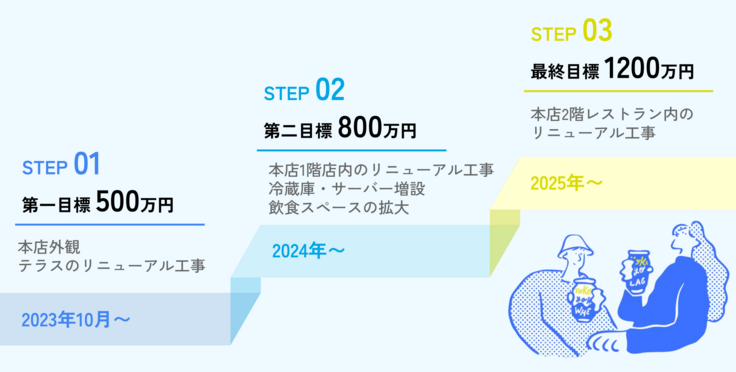 STEP 01
第一目標 500万円

本店外観
テラスのリニューアル工事

2023年10月～

STEP 02
第二目標 800万円

本店1階店内のリニューアル工事
冷蔵庫・サーバー増設
飲食スペースの拡大

2024年～

STEP 03
最終目標 1200万円

本店2階レストラン内の
リニューアル工事

2025年～

WINE

LAG